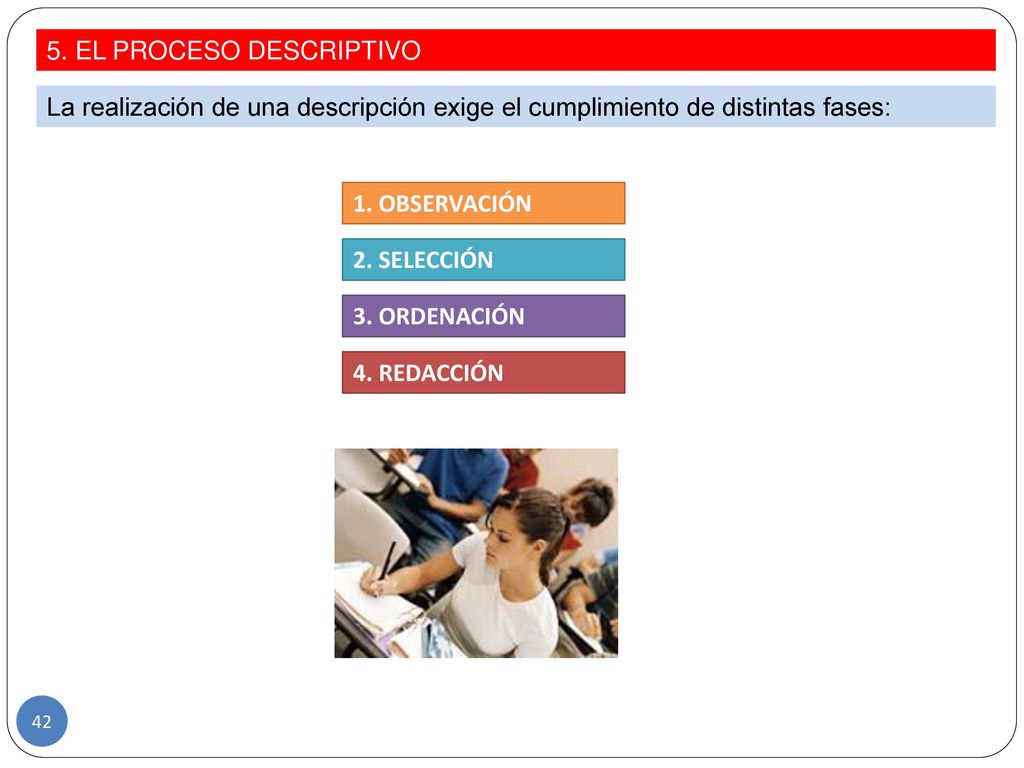 5. EL PROCESO DESCRIPTIVO

La realización de una descripción exige el cumplimiento de distintas fases:

1. OBSERVACIÓN

2. SELECCIÓN

3. ORDENACIÓN

4. REDACCIÓN

42